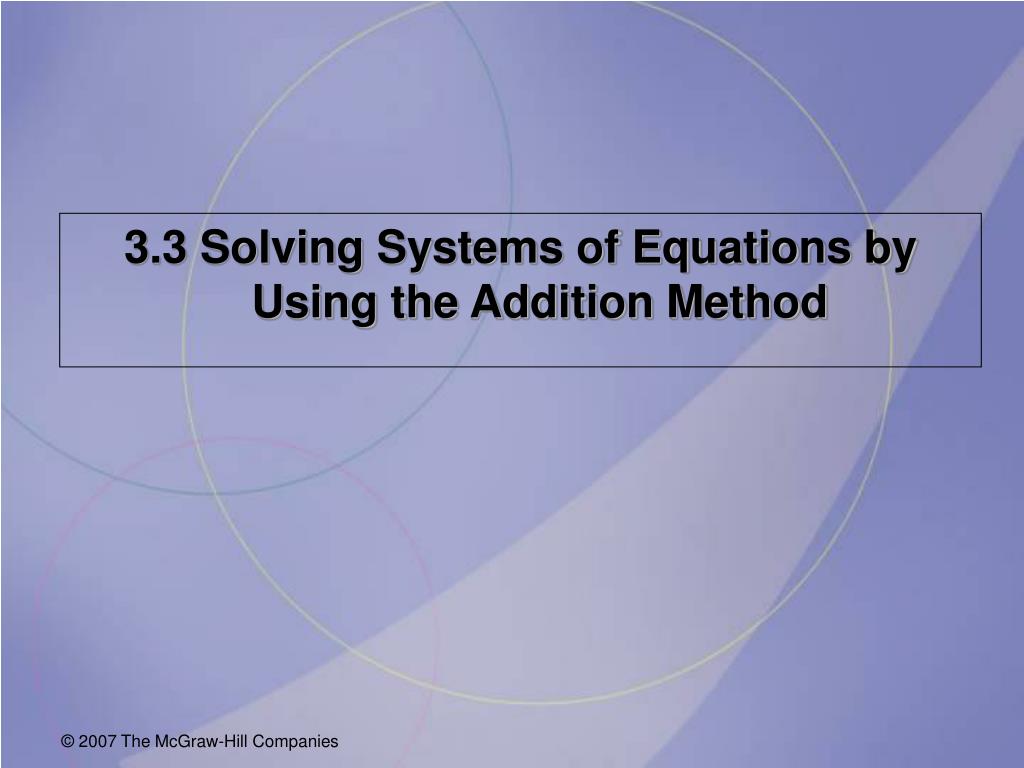 3.3 Solving Systems of Equations by Using the Addition Method

© 2007 The McGraw-Hill Companies